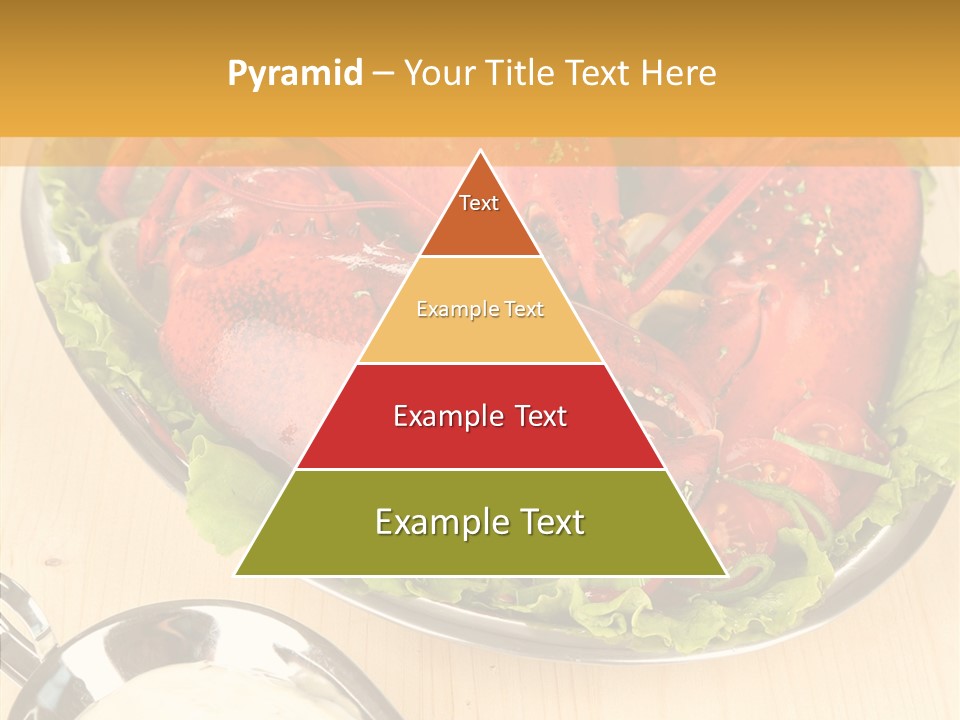 Pyramid – Your Title Text Here

Text

Example Text

Example Text

Example Text